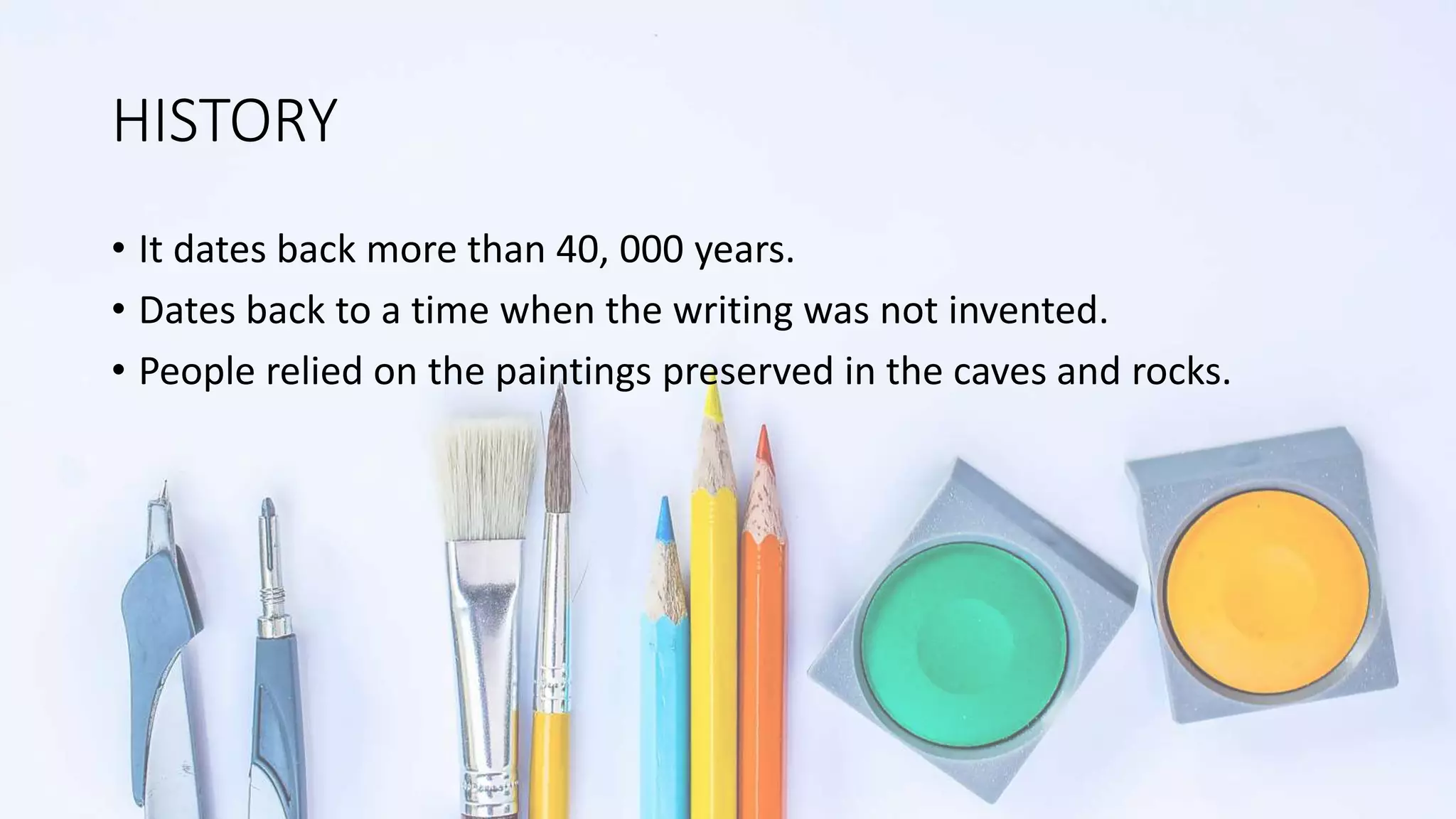 HISTORY

• It dates back more than 40, 000 years.
• Dates back to a time when the writing was not invented.
• People relied on the paintings preserved in the caves and rocks.